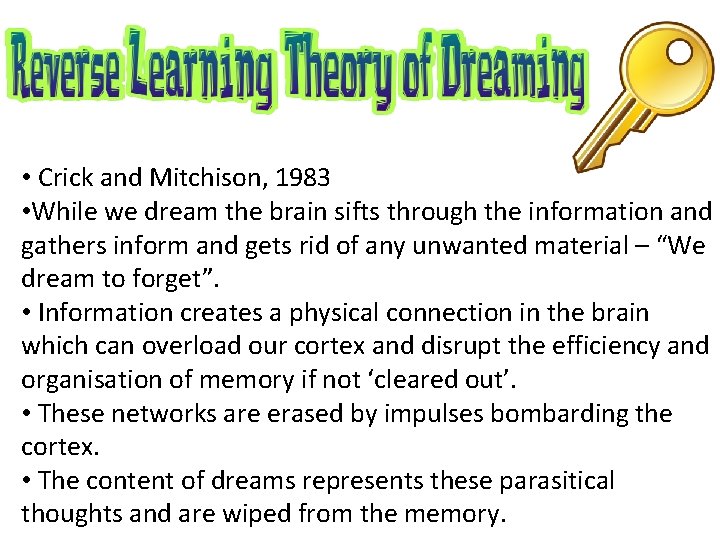 Reverse Learning Theory of Dreaming

• Crick and Mitchison, 1983
•While we dream the brain sifts through the information and gathers inform and gets rid of any unwanted material – "We dream to forget".
• Information creates a physical connection in the brain which can overload our cortex and disrupt the efficiency and organisation of memory if not 'cleared out'.
• These networks are erased by impulses bombarding the cortex.
• The content of dreams represents these parasitical thoughts and are wiped from the memory.